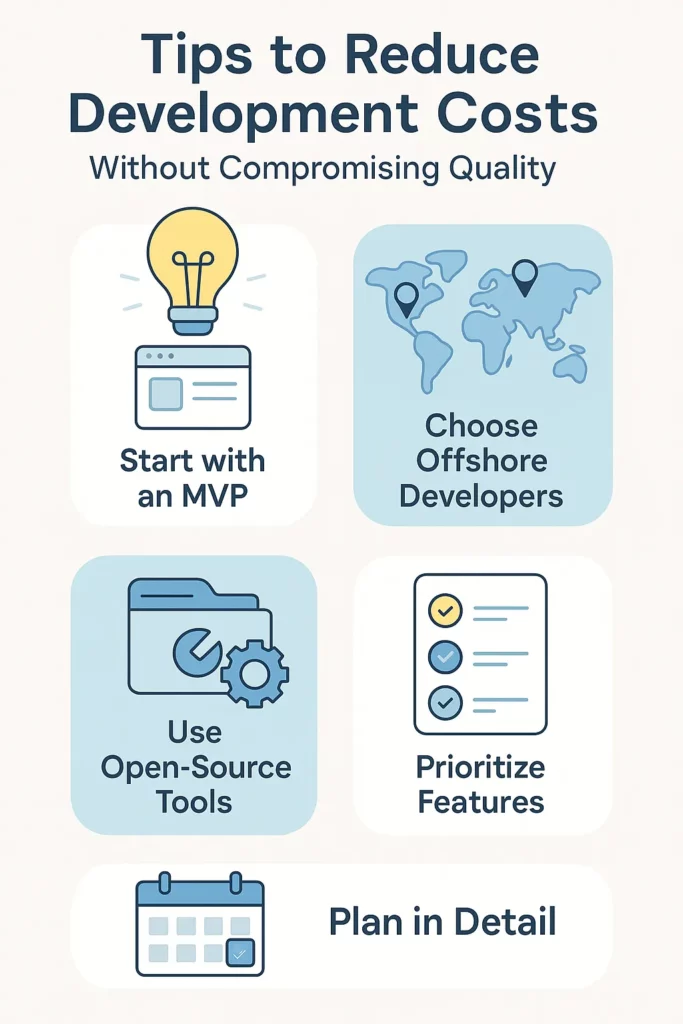 Tips to Reduce Development Costs

Without Compromising Quality

Start with an MVP

Choose Offshore Developers

Use Open-Source Tools

Prioritize Features

Plan in Detail